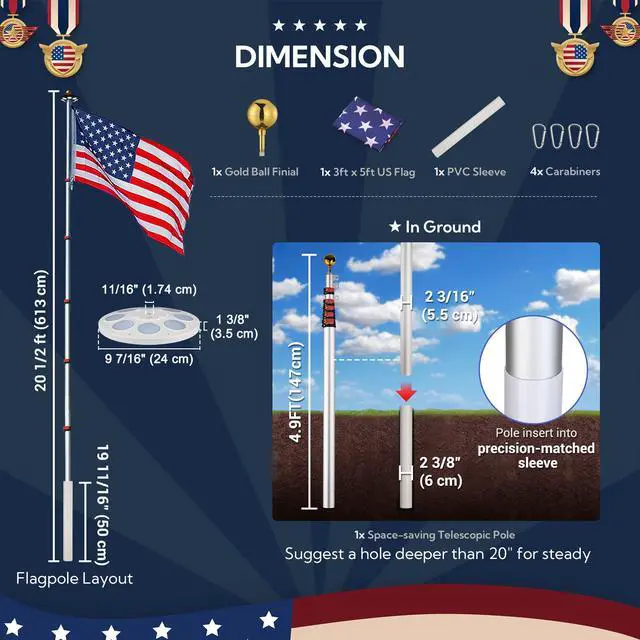 ★★★★★
DIMENSION

1x Gold Ball Finial
1x 3ft x 5ft US Flag
1x PVC Sleeve
4x Carabiners

20 1/2 ft (613 cm)

11/16" (1.74 cm)
1 3/8" (3.5 cm)
9 7/16" (24 cm)

19 11/16" (50 cm)

Flagpole Layout

★ In Ground

4.9FT(147cm)
2 3/16" (5.5 cm)
2 3/8" (6 cm)

Pole insert into precision-matched sleeve

1x Space-saving Telescopic Pole
Suggest a hole deeper than 20" for steady